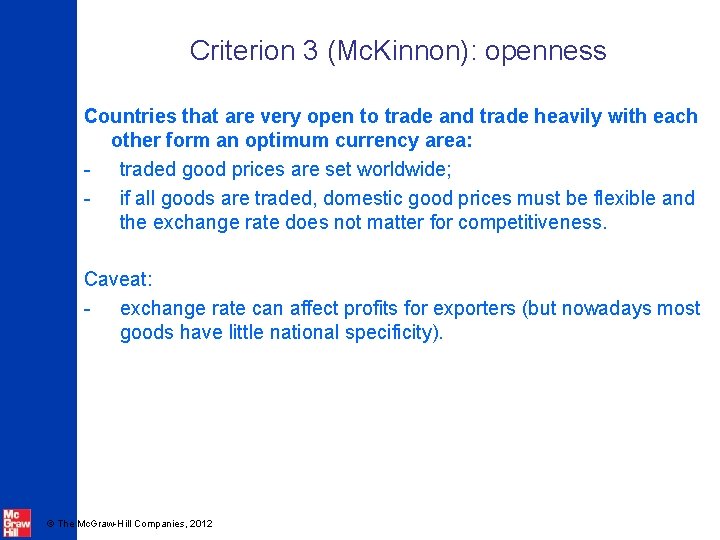 Criterion 3 (McKinnon): openness

Countries that are very open to trade and trade heavily with each other form an optimum currency area:

- traded good prices are set worldwide;
- if all goods are traded, domestic good prices must be flexible and the exchange rate does not matter for competitiveness.

Caveat:

- exchange rate can affect profits for exporters (but nowadays most goods have little national specificity).

Mc Graw Hill

© The McGraw-Hill Companies, 2012